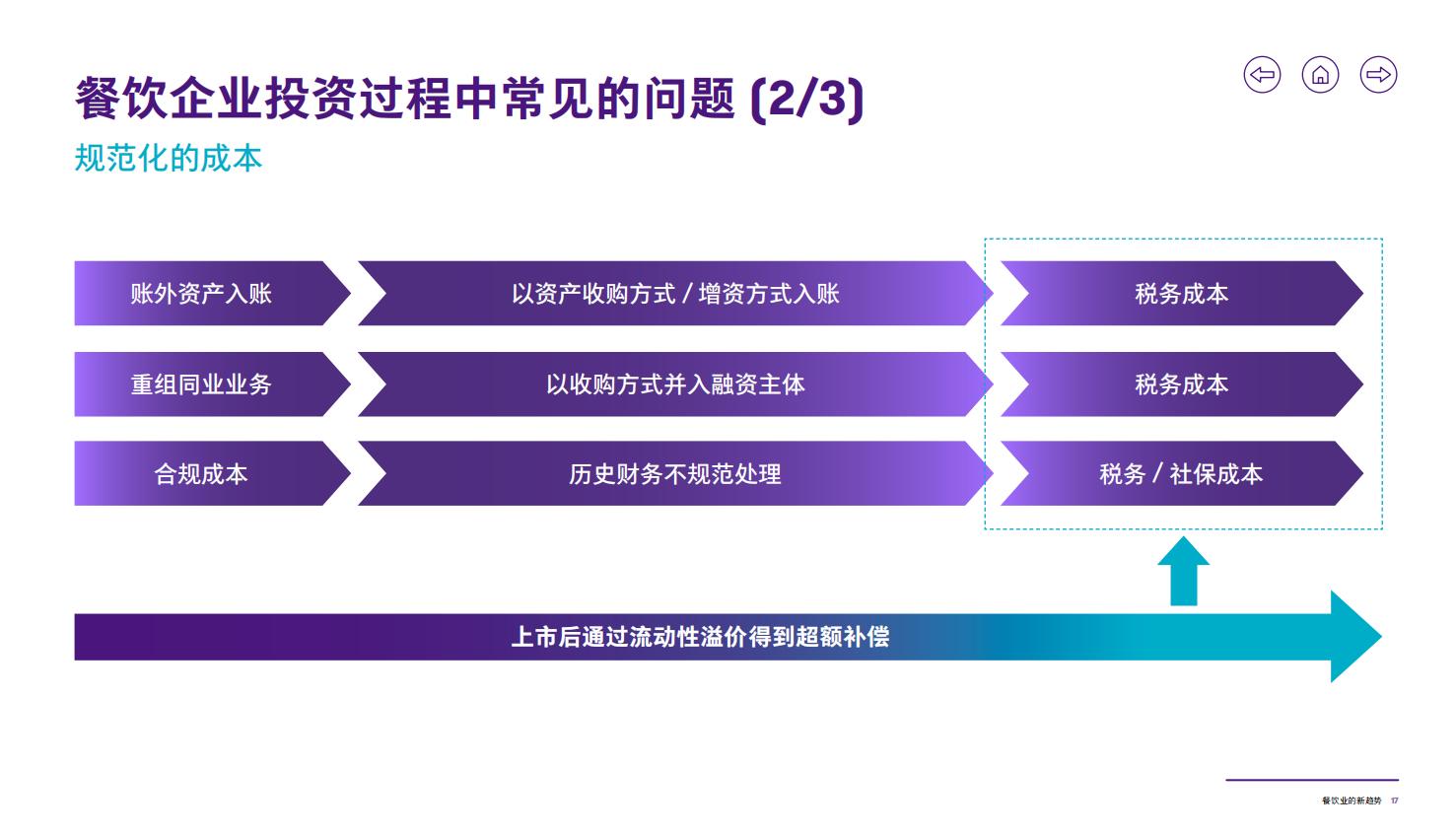 餐饮企业投资过程中常见的问题 (2/3)

规范化的成本

账外资产入账

以资产收购方式 / 增资方式入账

税务成本

重组同业业务

以收购方式并入融资主体

税务成本

合规成本

历史财务不规范处理

税务 / 社保成本

上市后通过流动性溢价得到超额补偿

餐饮业的新趋势 17